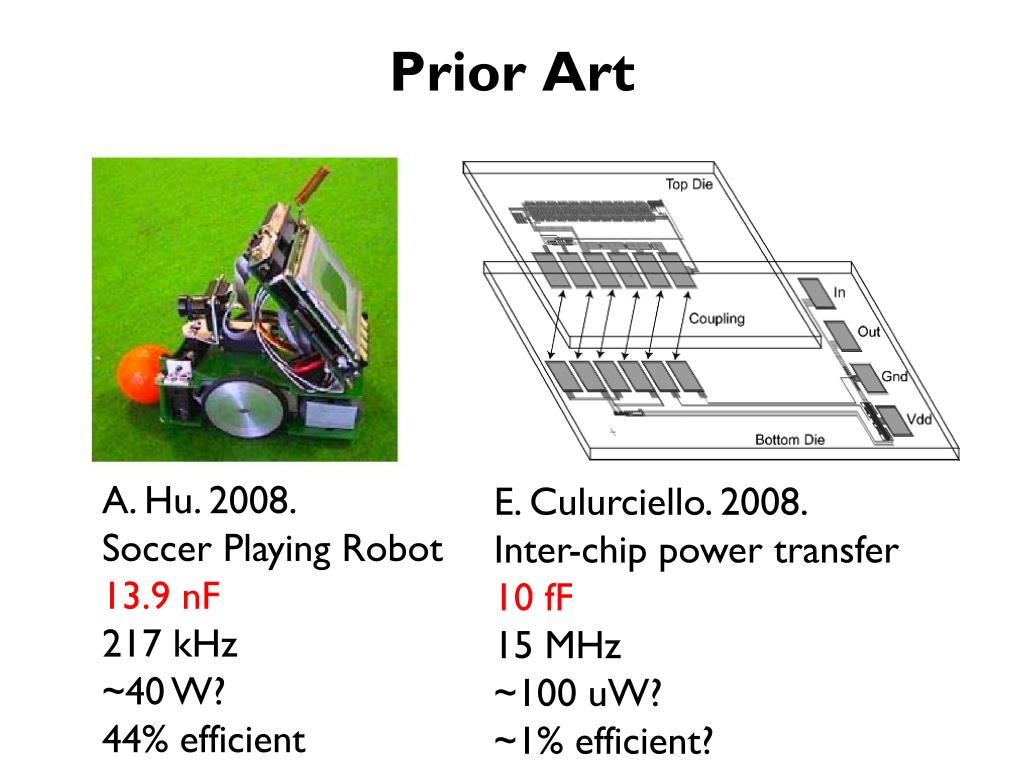 Prior Art

Top Die
Coupling
In
Out
Gnd
Vdd
Bottom Die

A. Hu. 2008.
Soccer Playing Robot
13.9 nF
217 kHz
~40 W?
44% efficient

E. Culurciello. 2008.
Inter-chip power transfer
10 fF
15 MHz
~100 uW?
~1% efficient?